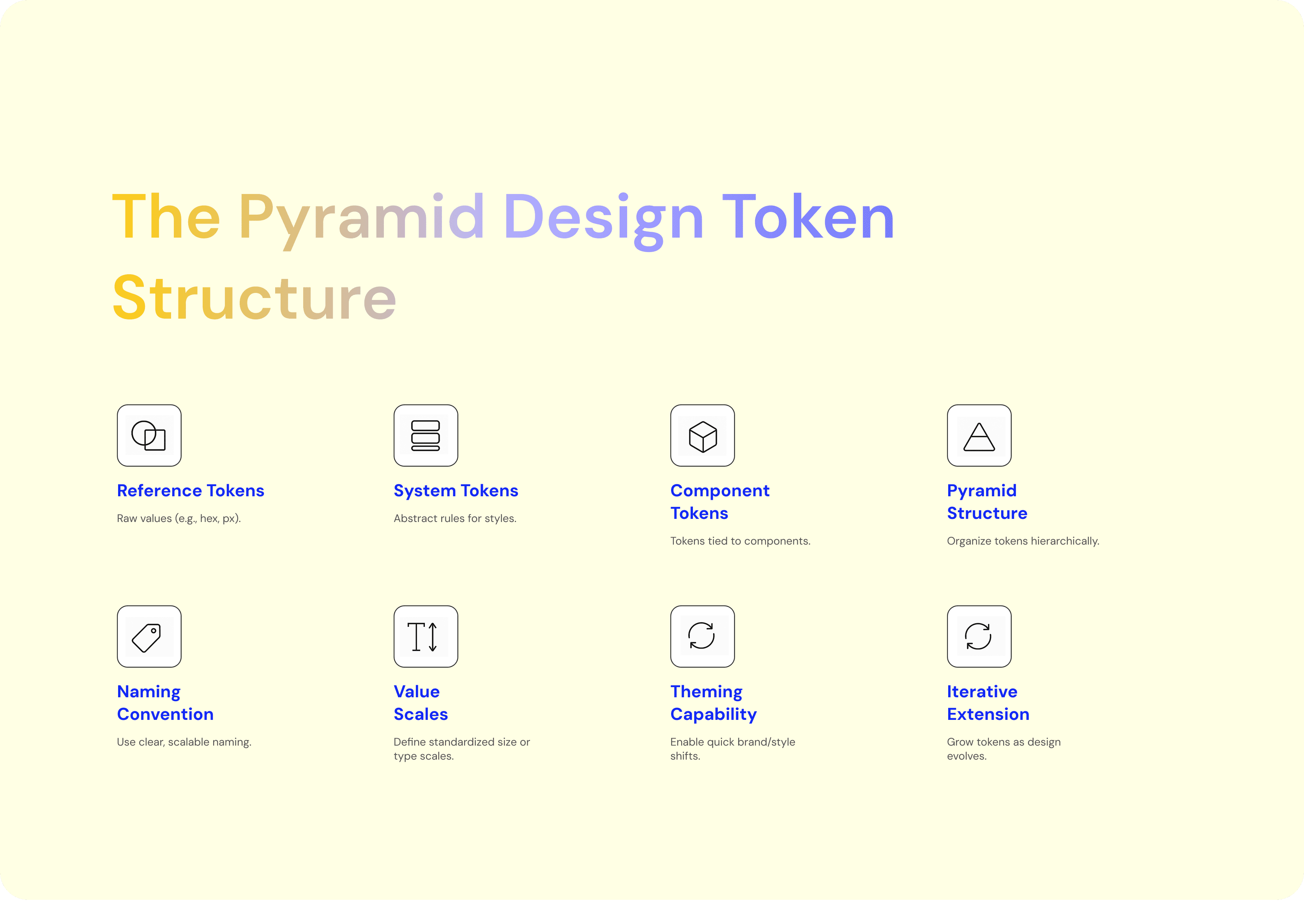 The Pyramid Design Token Structure

Reference Tokens

Raw values (e.g., hex, px).

System Tokens

Abstract rules for styles.

Component Tokens

Tokens tied to components.

Pyramid Structure

Organize tokens hierarchically.

Naming Convention

Use clear, scalable naming.

Value Scales

Define standardized size or type scales.

Theming Capability

Enable quick brand/style shifts.

Iterative Extension

Grow tokens as design evolves.